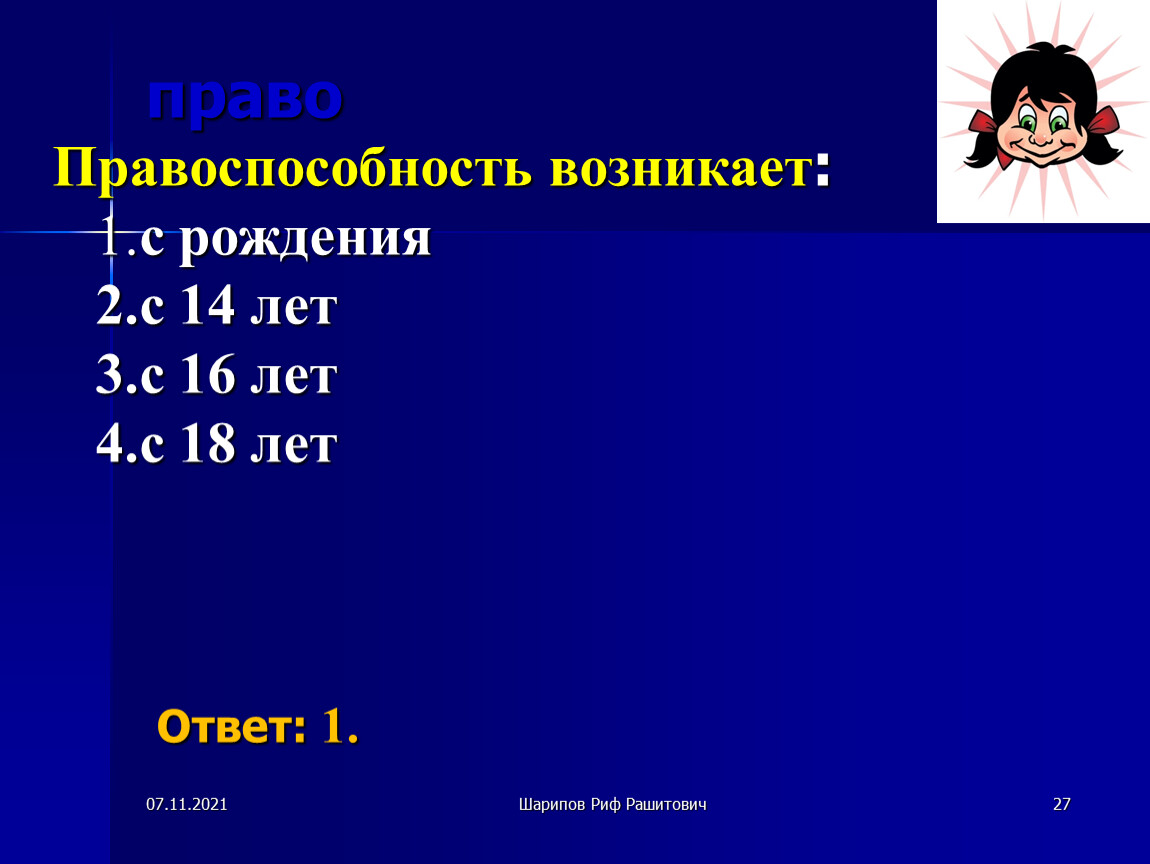 право

Правоспособность возникает:

1.с рождения

2.с 14 лет

3.с 16 лет

4.с 18 лет

Ответ: 1.

07.11.2021

Шарипов Риф Рашитович

27